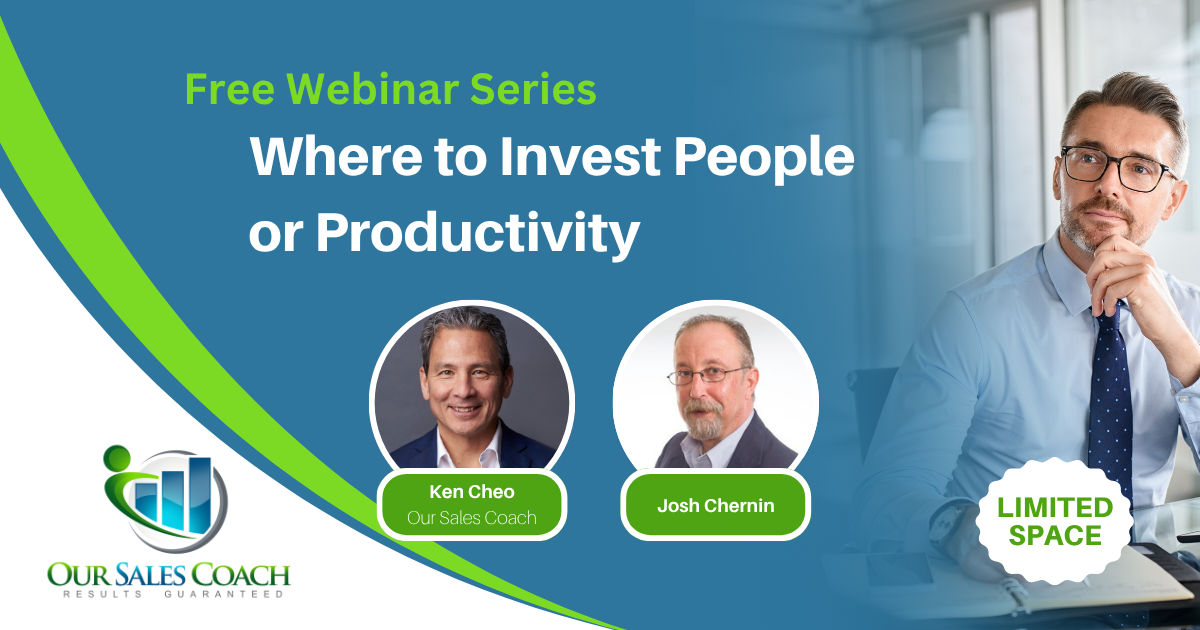 Free Webinar Series

Where to Invest People or Productivity

Ken Cheo
Our Sales Coach

Josh Chernin

LIMITED SPACE

OUR SALES COACH
RESULTS GUARANTEED